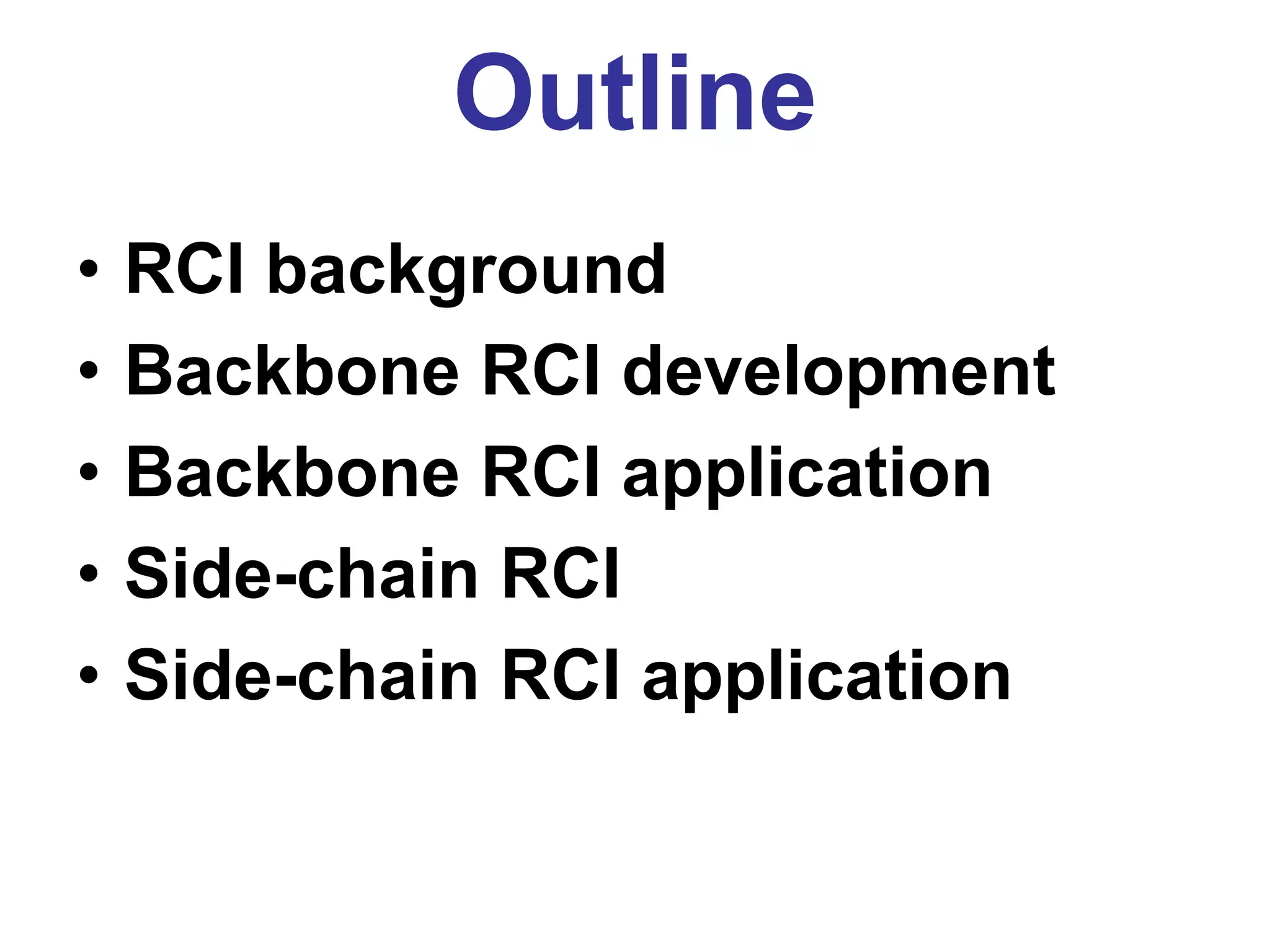 Outline

• RCI background
• Backbone RCI development
• Backbone RCI application
• Side-chain RCI
• Side-chain RCI application